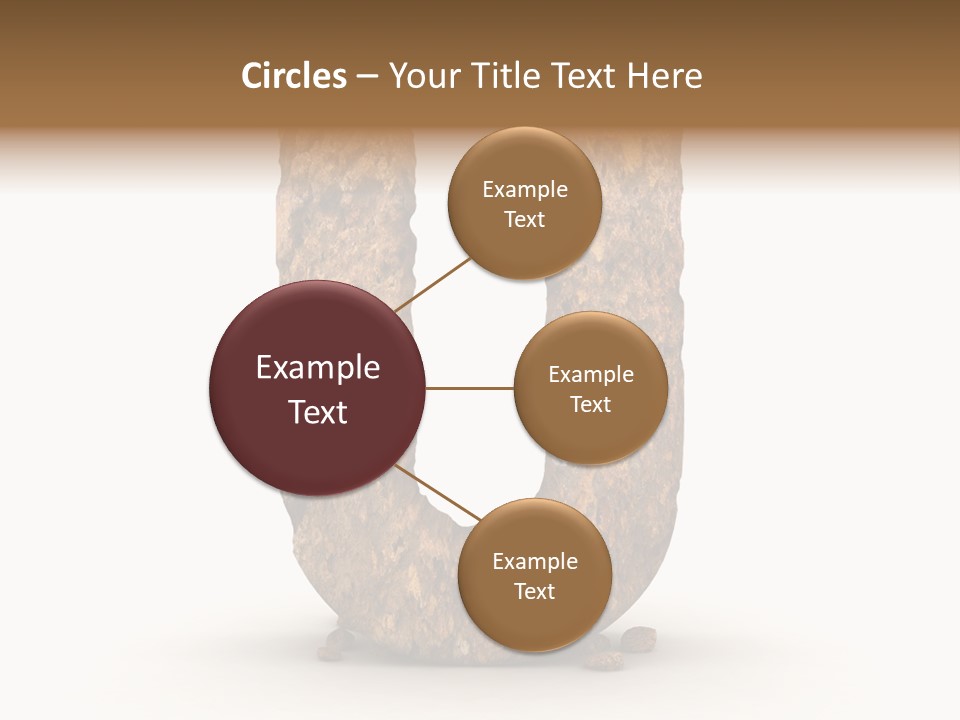 Circles – Your Title Text Here

Example Text

Example Text

Example Text

Example Text